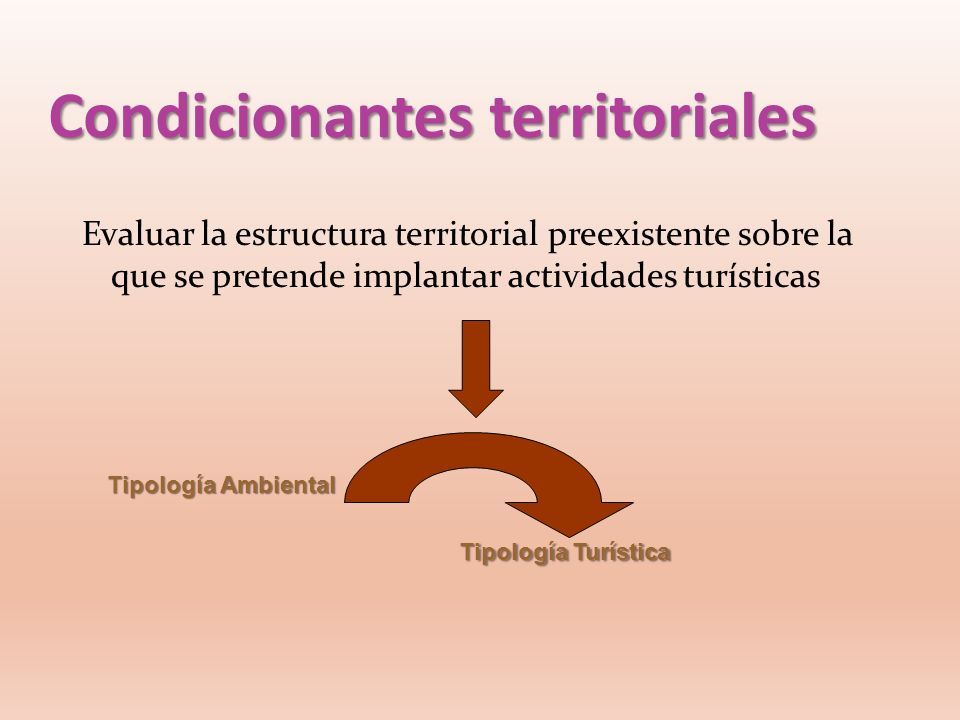 Condicionantes territoriales

Evaluar la estructura territorial preexistente sobre la que se pretende implantar actividades turísticas

Tipología Ambiental

Tipología Turística